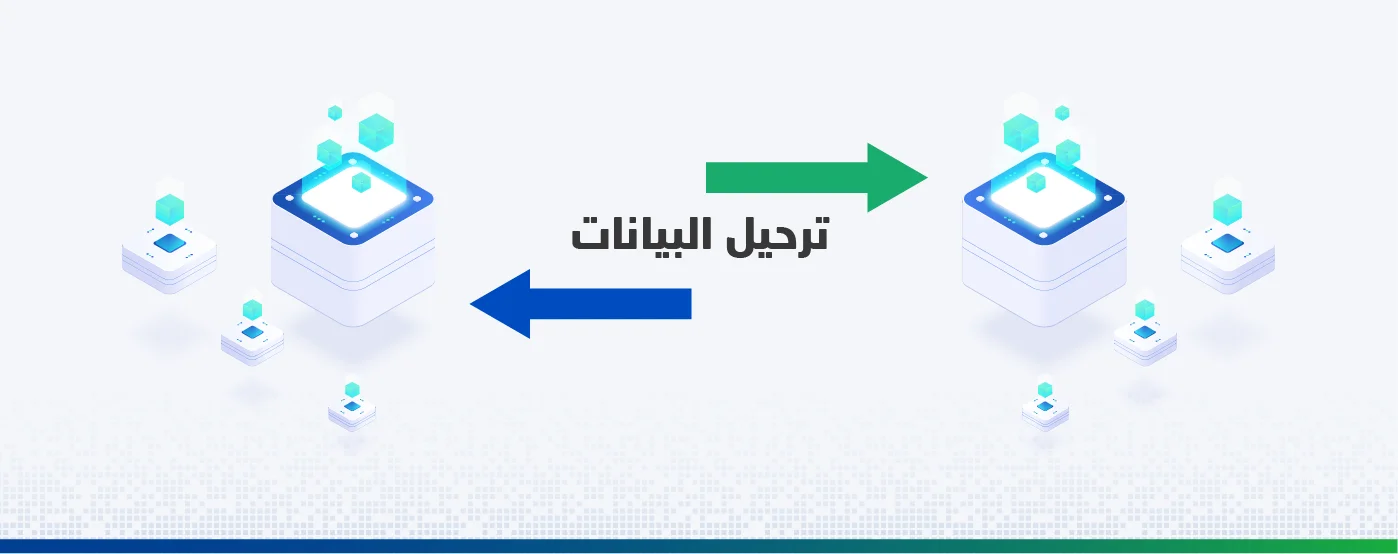 ترحيل البيانات